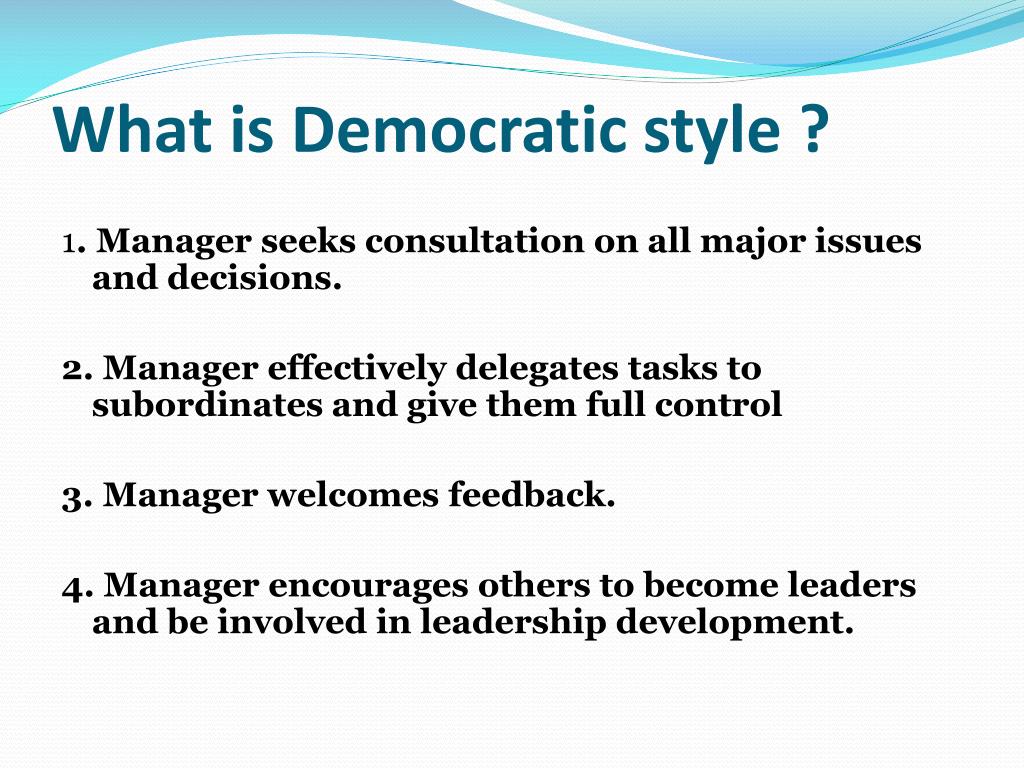 What is Democratic style ?

1. Manager seeks consultation on all major issues and decisions.

2. Manager effectively delegates tasks to subordinates and give them full control

3. Manager welcomes feedback.

4. Manager encourages others to become leaders and be involved in leadership development.